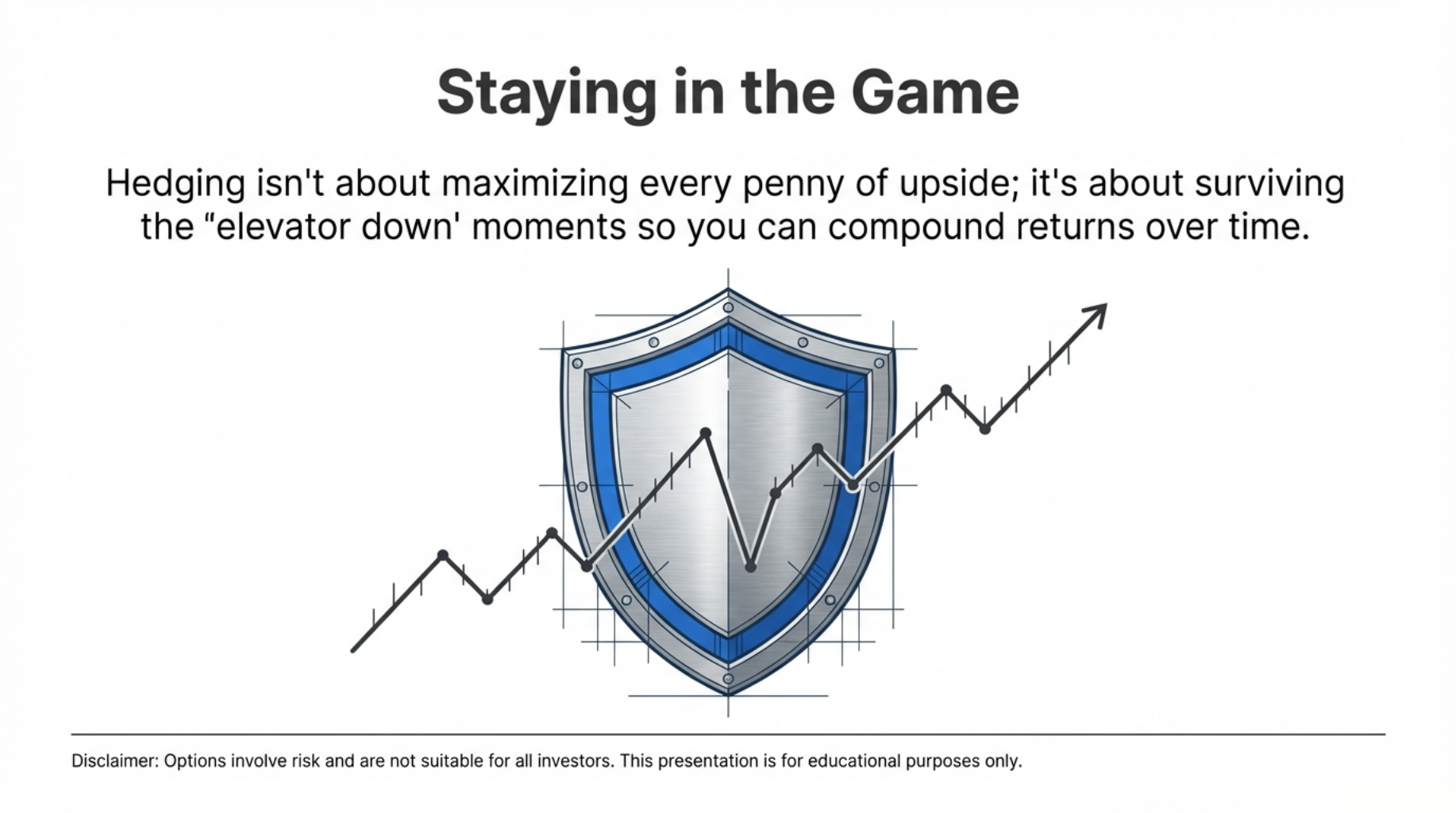 Staying in the Game

Hedging isn't about maximizing every penny of upside; it's about surviving the “elevator down' moments so you can compound returns over time.

Disclaimer: Options involve risk and are not suitable for all investors. This presentation is for educational purposes only.